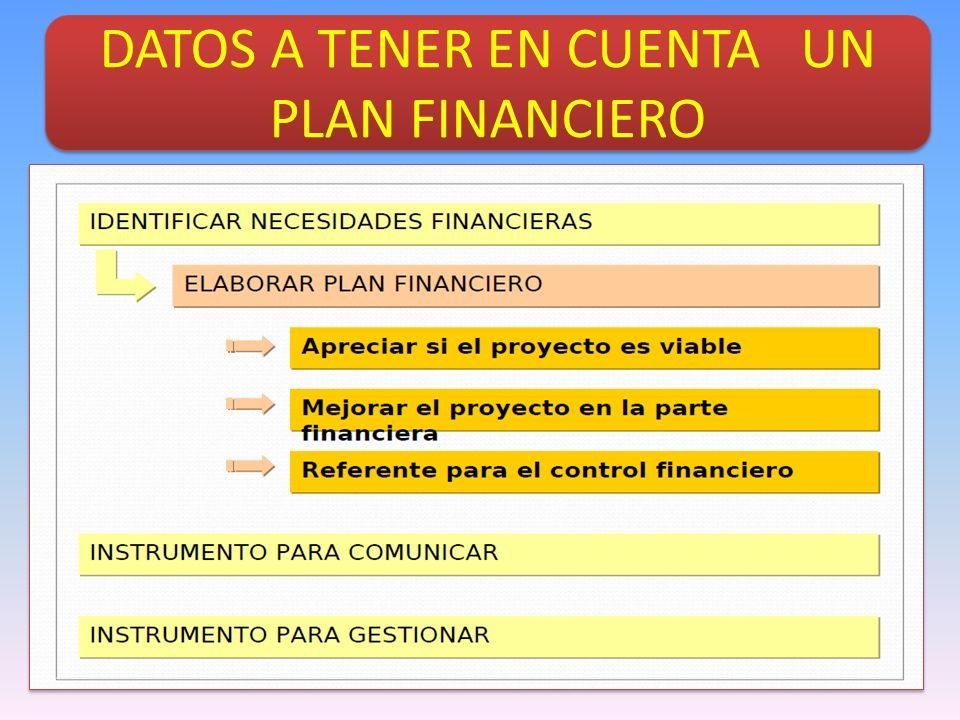 DATOS A TENER EN CUENTA UN PLAN FINANCIERO

IDENTIFICAR NECESIDADES FINANCIERAS

ELABORAR PLAN FINANCIERO

Apreciar si el proyecto es viable

Mejorar el proyecto en la parte financiera

Referente para el control financiero

INSTRUMENTO PARA COMUNICAR

INSTRUMENTO PARA GESTIONAR